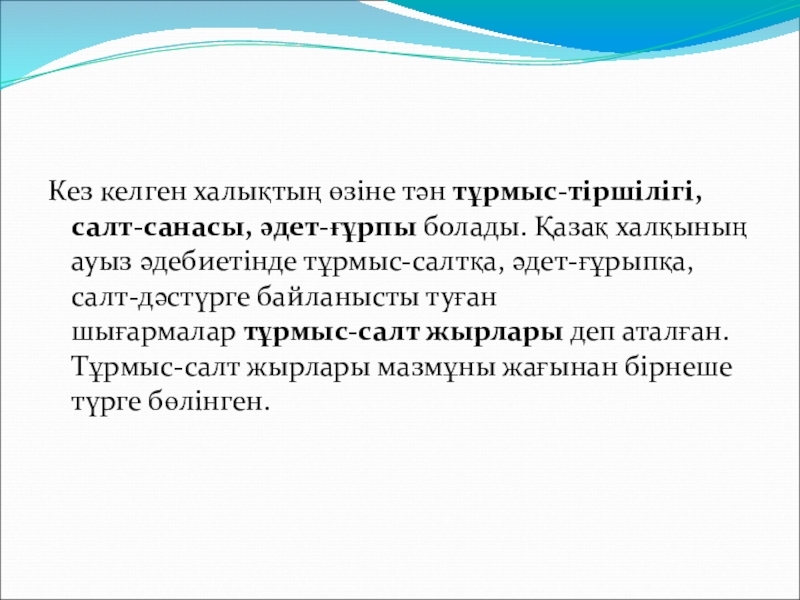 Кез келген халықтың өзіне тән тұрмыс-тіршілігі, салт-санасы, әдет-ғұрпы болады. Қазақ халқының ауыз әдебиетінде тұрмыс-салтқа, әдет-ғұрыпқа, салт-дәстүрге байланысты туған шығармалар тұрмыс-салт жырлары деп аталған. Тұрмыс-салт жырлары мазмұны жағынан бірнеше түрге бөлінген.